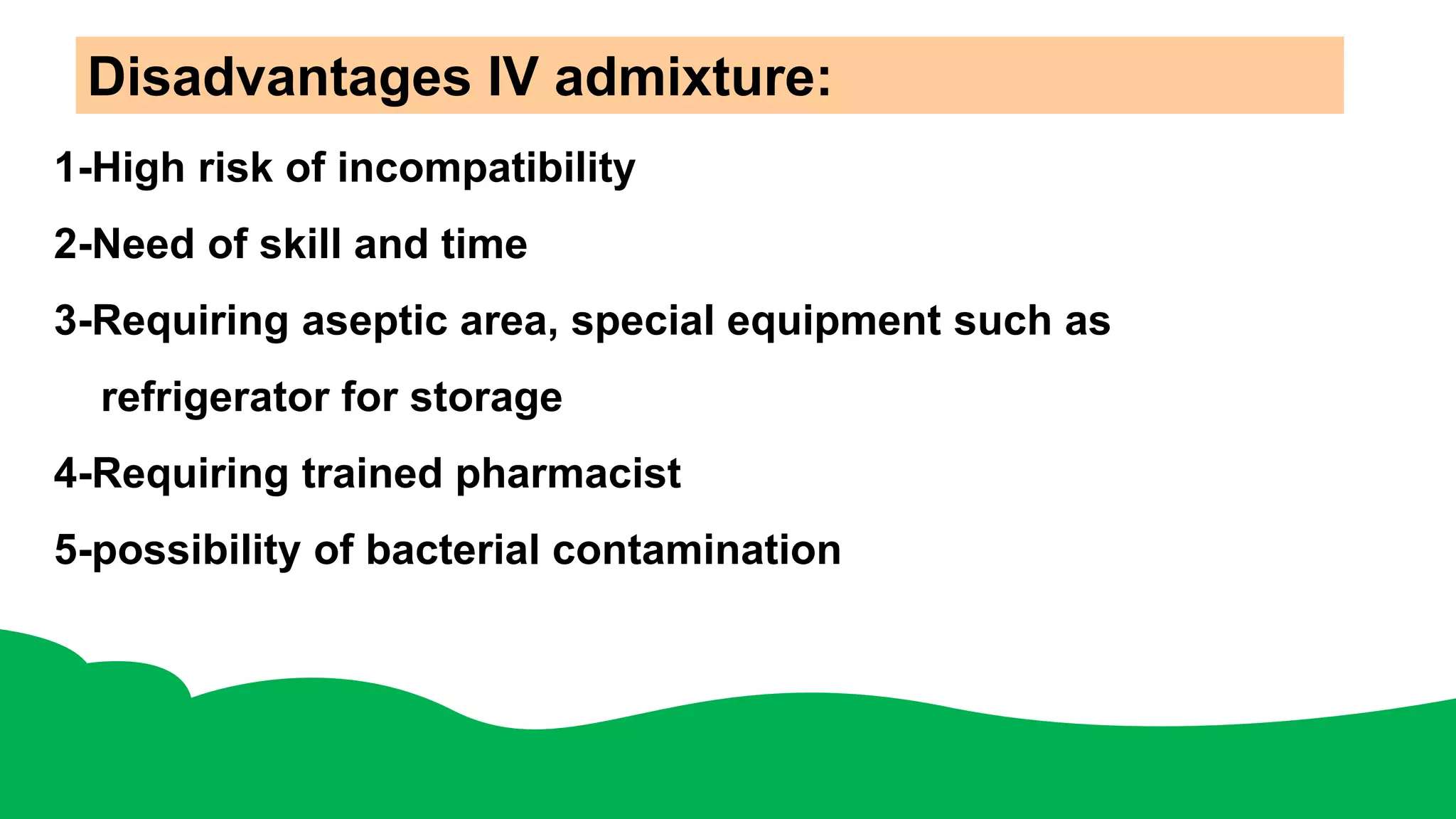 Disadvantages IV admixture:

1-High risk of incompatibility

2-Need of skill and time

3-Requiring aseptic area, special equipment such as refrigerator for storage

4-Requiring trained pharmacist

5-possibility of bacterial contamination